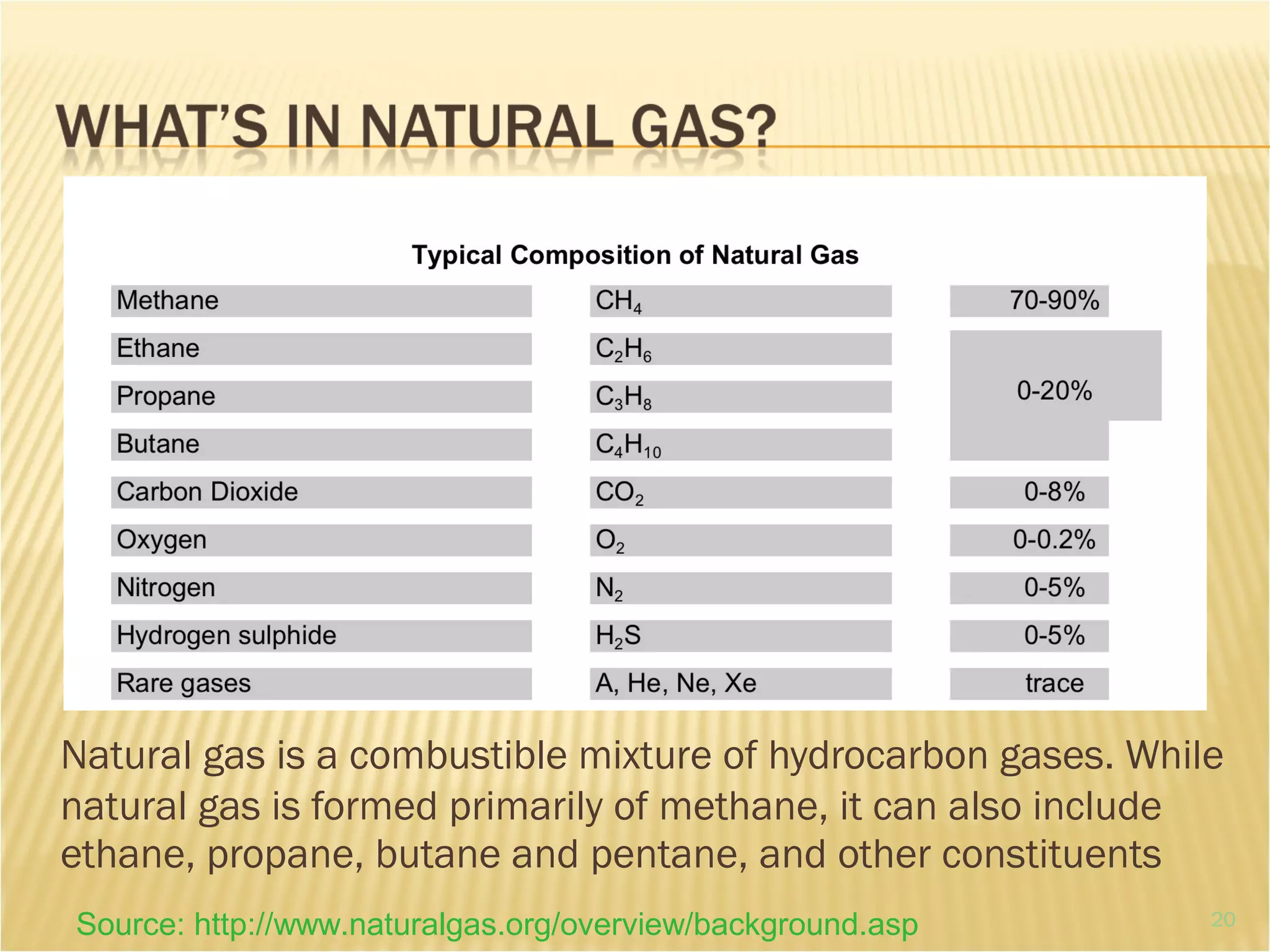 WHAT'S IN NATURAL GAS?

Typical Composition of Natural Gas

| Methane | $CH_4$ | 70-90% |
|---|---|---|
| Ethane | $C_2H_6$ | 0-20% |
| Propane | $C_3H_8$ | |
| Butane | $C_4H_{10}$ | |
| Carbon Dioxide | $CO_2$ | 0-8% |
| Oxygen | $O_2$ | 0-0.2% |
| Nitrogen | $N_2$ | 0-5% |
| Hydrogen sulphide | $H_2S$ | 0-5% |
| Rare gases | A, He, Ne, Xe | trace |

Natural gas is a combustible mixture of hydrocarbon gases. While natural gas is formed primarily of methane, it can also include ethane, propane, butane and pentane, and other constituents

Source: http://www.naturalgas.org/overview/background.asp

20